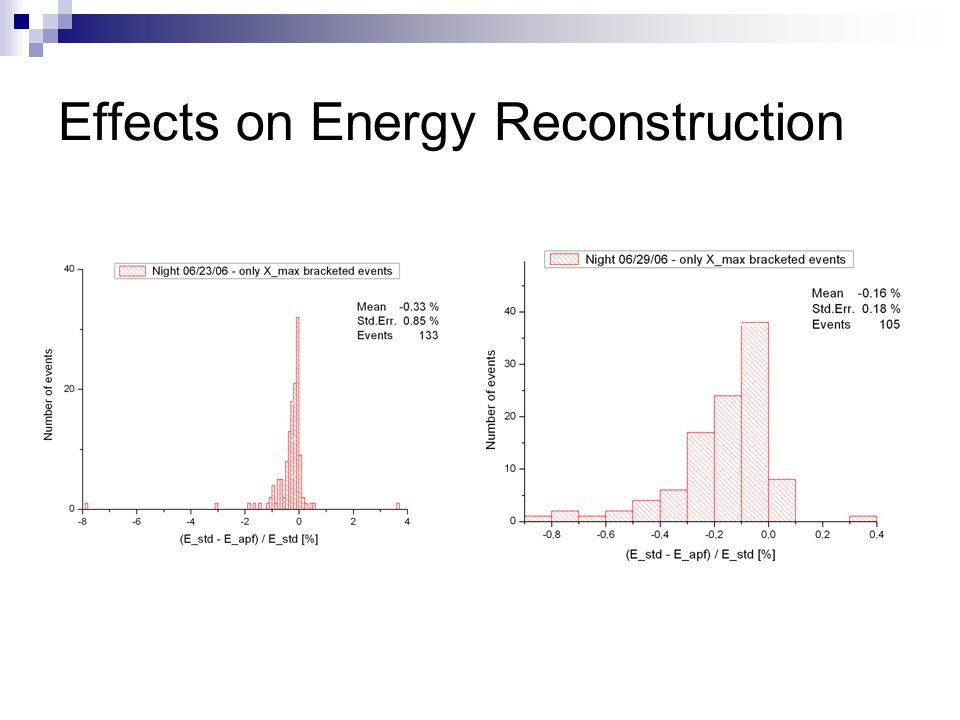 Effects on Energy Reconstruction

Night 06/23/06 - only X_max bracketed events

Mean -0.33 %
Std.Err. 0.85 %
Events 133

Number of events

40
20
0

-8 -6 -4 -2 0 2 4

(E_std - E_apf) / E_std [%]

Night 06/29/06 - only X_max bracketed events

Mean -0.16 %
Std.Err. 0.18 %
Events 105

Number of events

40
30
20
10
0

-0,8 -0,6 -0,4 -0,2 0,0 0,2 0,4

(E_std - E_apf) / E_std [%]